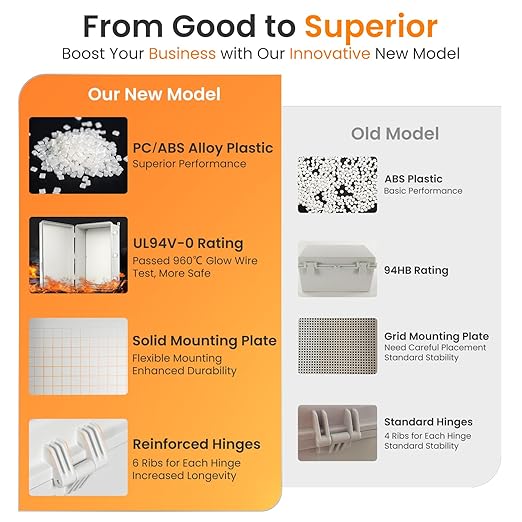 From Good to Superior
Boost Your Business with Our Innovative New Model

Our New Model

PC/ABS Alloy Plastic
Superior Performance

UL94V-0 Rating
Passed 960℃ Glow Wire Test, More Safe

Solid Mounting Plate
Flexible Mounting
Enhanced Durability

Reinforced Hinges
6 Ribs for Each Hinge
Increased Longevity

Old Model

ABS Plastic
Basic Performance

94HB Rating

Grid Mounting Plate
Need Careful Placement
Standard Stability

Standard Hinges
4 Ribs for Each Hinge
Standard Stability